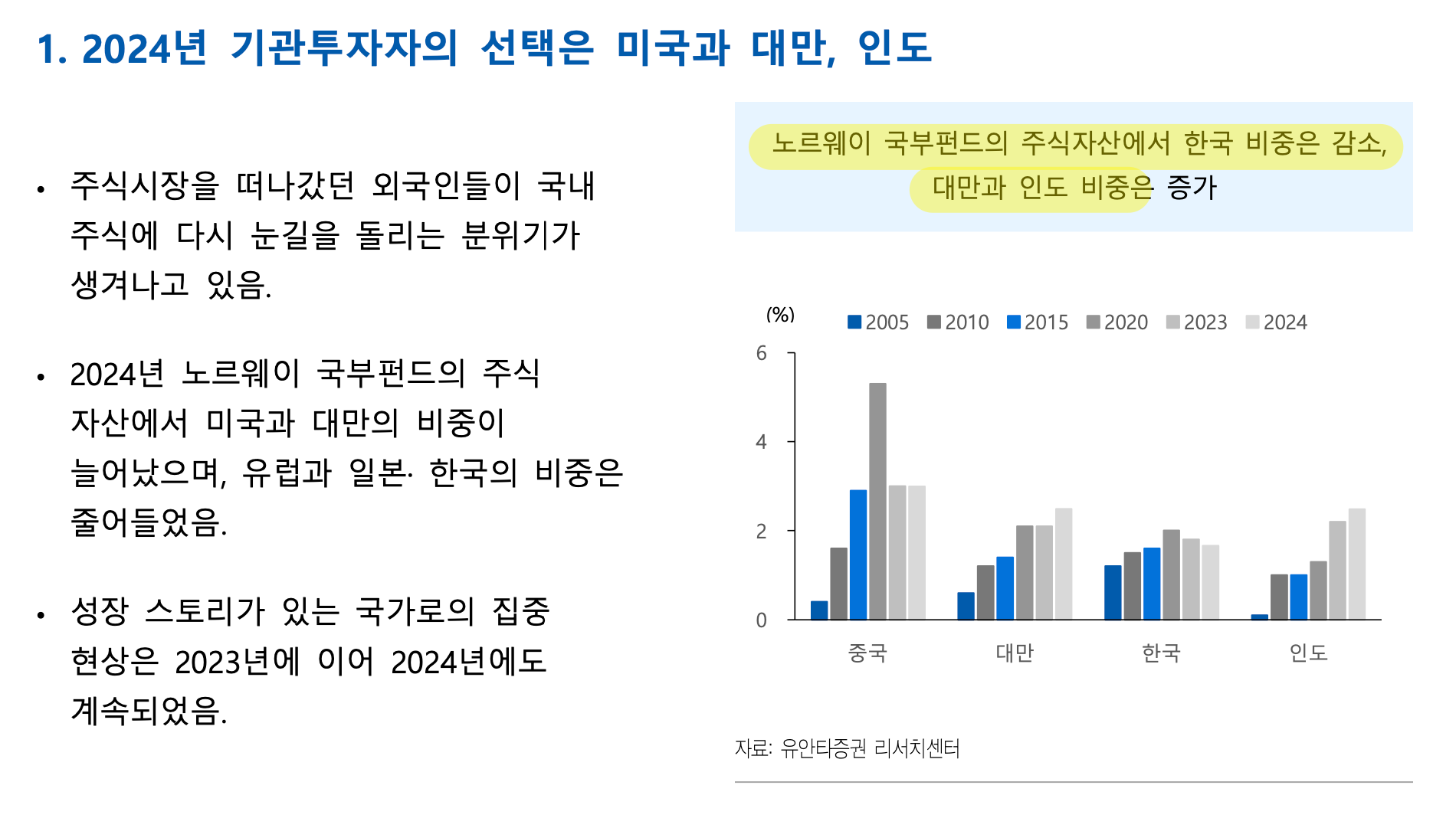 1. 2024년 기관투자자의 선택은 미국과 대만, 인도

• 주식시장을 떠나갔던 외국인들이 국내 주식에 다시 눈길을 돌리는 분위기가 생겨나고 있음.

• 2024년 노르웨이 국부펀드의 주식 자산에서 미국과 대만의 비중이 늘어났으며, 유럽과 일본· 한국의 비중은 줄어들었음.

• 성장 스토리가 있는 국가로의 집중 현상은 2023년에 이어 2024년에도 계속되었음.

노르웨이 국부펀드의 주식자산에서 한국 비중은 감소, 대만과 인도 비중은 증가

(%)
2005 2010 2015 2020 2023 2024
6
4
2
0
중국 대만 한국 인도

자료: 유안타증권 리서치센터